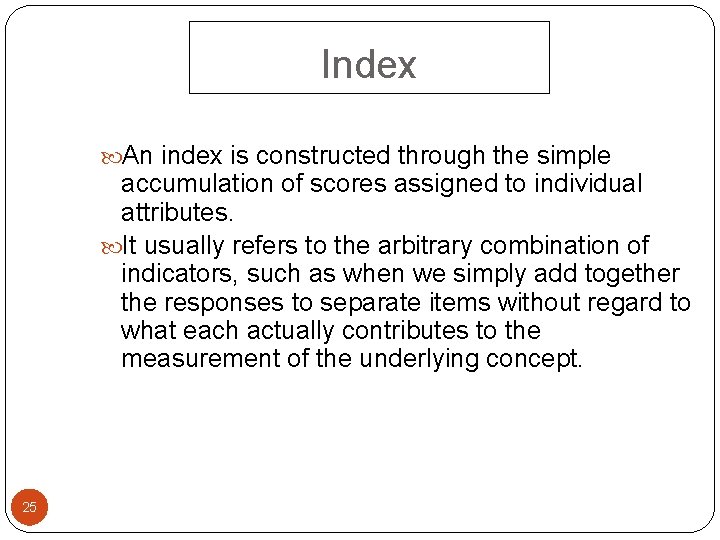 Index

An index is constructed through the simple accumulation of scores assigned to individual attributes.

It usually refers to the arbitrary combination of indicators, such as when we simply add together the responses to separate items without regard to what each actually contributes to the measurement of the underlying concept.

25